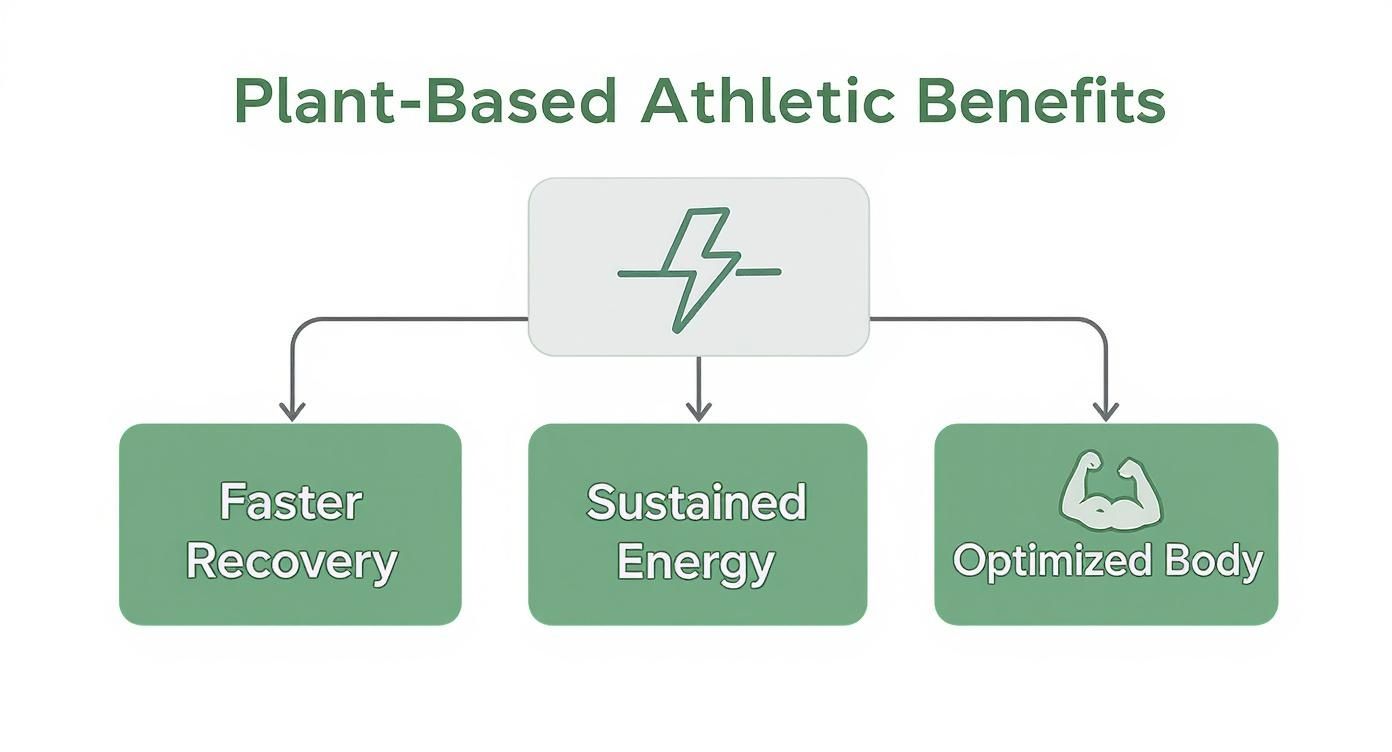 Plant-Based Athletic Benefits

Faster Recovery

Sustained Energy

Optimized Body